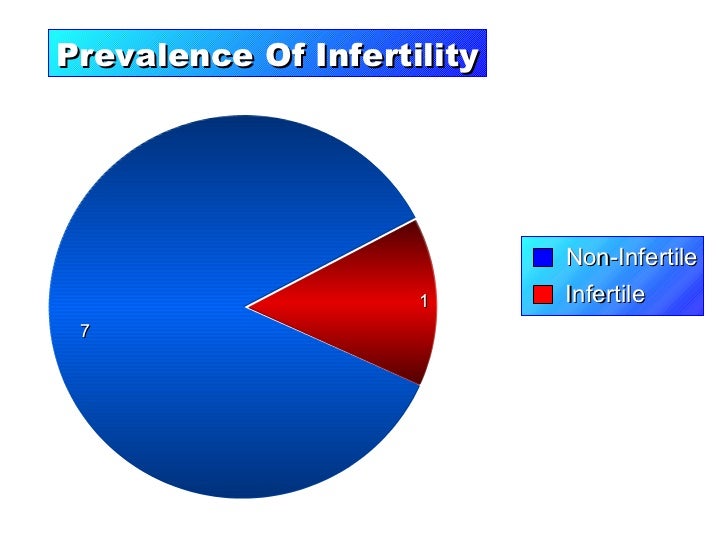 Prevalence Of Infertility

7

1

Non-Infertile
Infertile